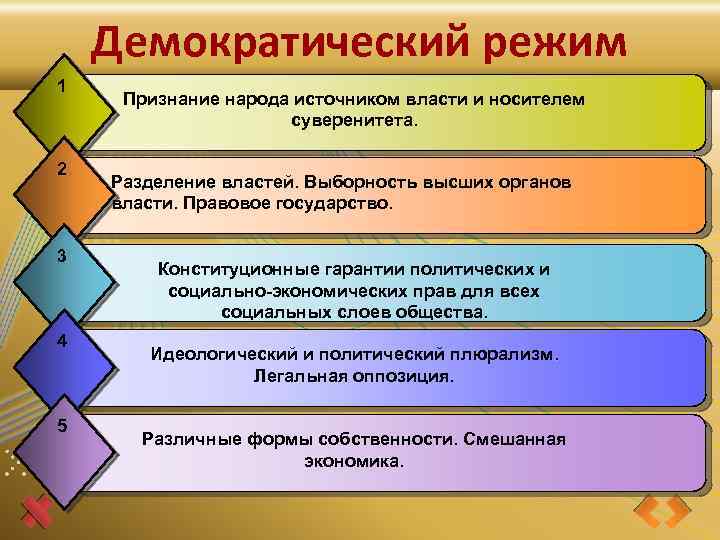 Демократический режим

1

Признание народа источником власти и носителем суверенитета.

2

Разделение властей. Выборность высших органов власти. Правовое государство.

3

Конституционные гарантии политических и социально-экономических прав для всех социальных слоев общества.

4

Идеологический и политический плюрализм. Легальная оппозиция.

5

Различные формы собственности. Смешанная экономика.